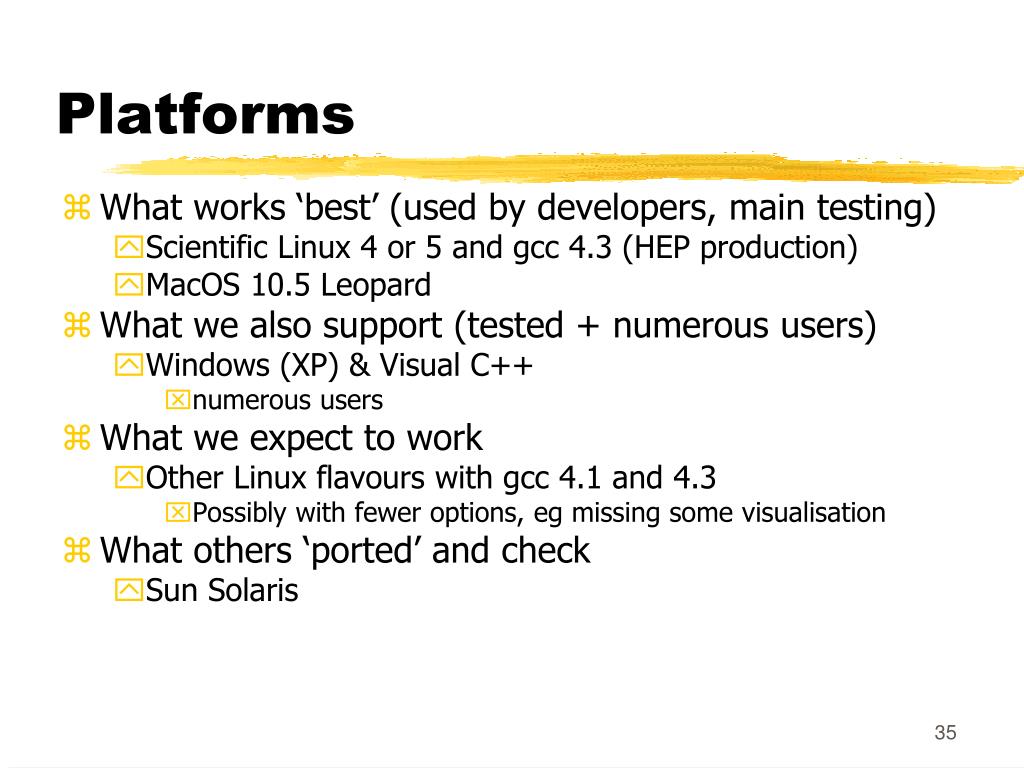 Platforms

What works ‘best’ (used by developers, main testing)
Scientific Linux 4 or 5 and gcc 4.3 (HEP production)
MacOS 10.5 Leopard
What we also support (tested + numerous users)
Windows (XP) & Visual C++
numerous users
What we expect to work
Other Linux flavours with gcc 4.1 and 4.3
Possibly with fewer options, eg missing some visualisation
What others ‘ported’ and check
Sun Solaris

35